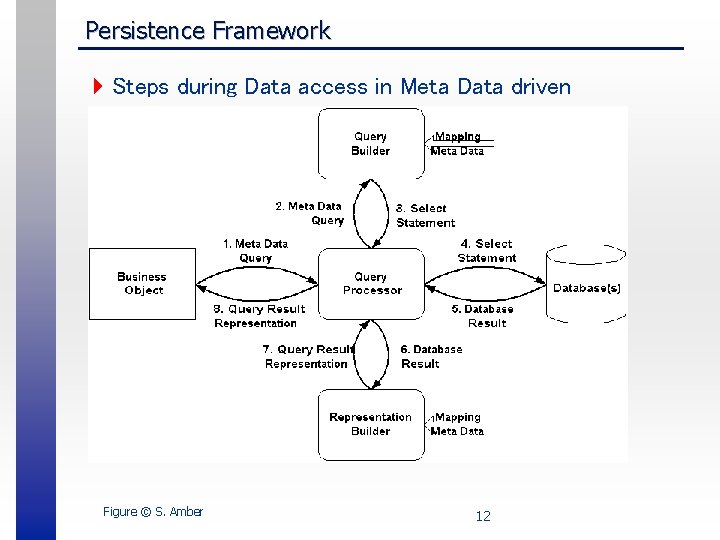 Persistence Framework

Steps during Data access in Meta Data driven

Query Builder

Mapping Meta Data

2. Meta Data Query

3. Select Statement

1. Meta Data Query

4. Select Statement

Business Object

Query Processor

Database(s)

8. Query Result Representation

5. Database Result

7. Query Result Representation

6. Database Result

Representation Builder

Mapping Meta Data

Figure © S. Amber

12